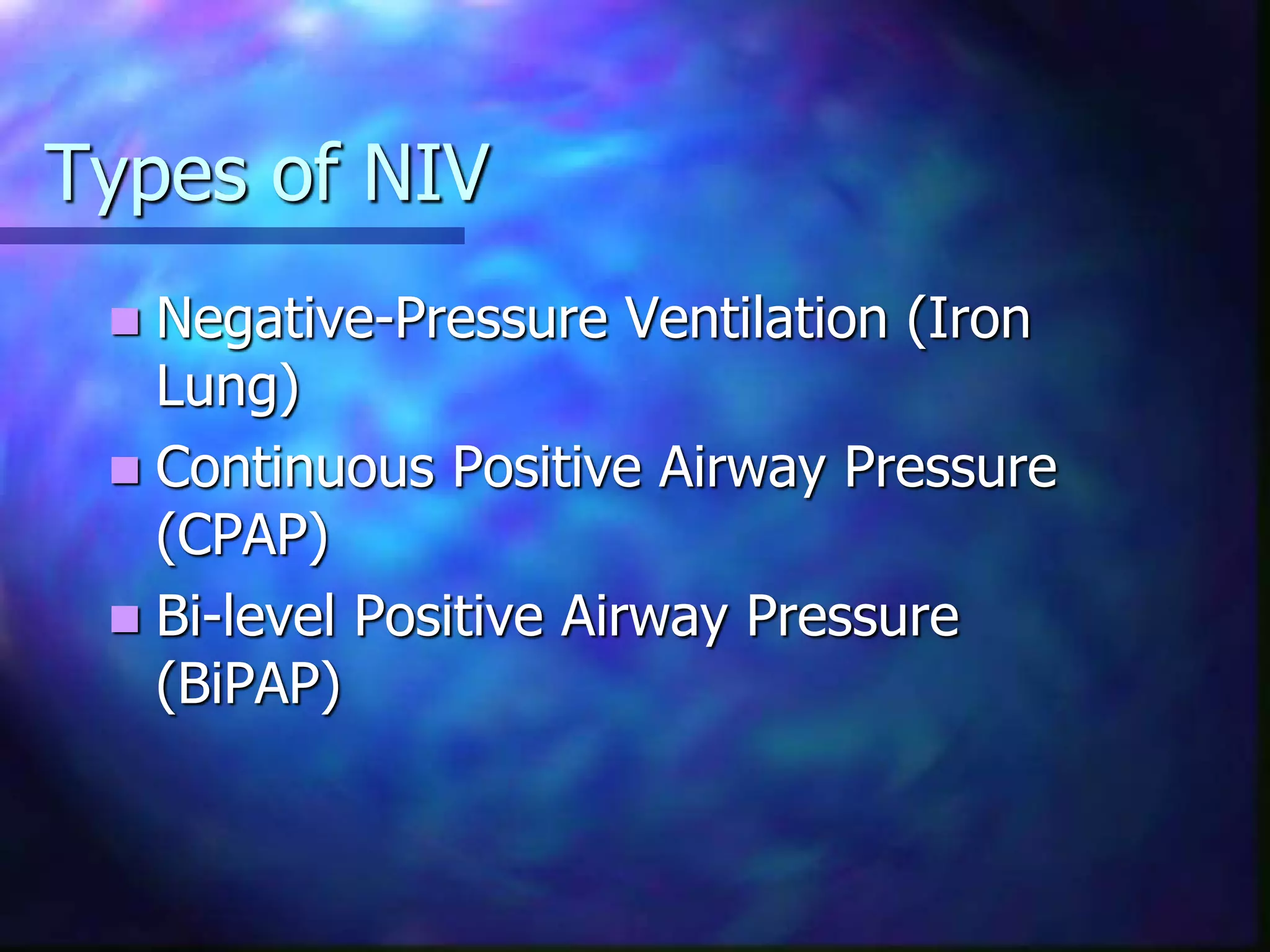 Types of NIV

- Negative-Pressure Ventilation (Iron Lung)
- Continuous Positive Airway Pressure (CPAP)
- Bi-level Positive Airway Pressure (BiPAP)